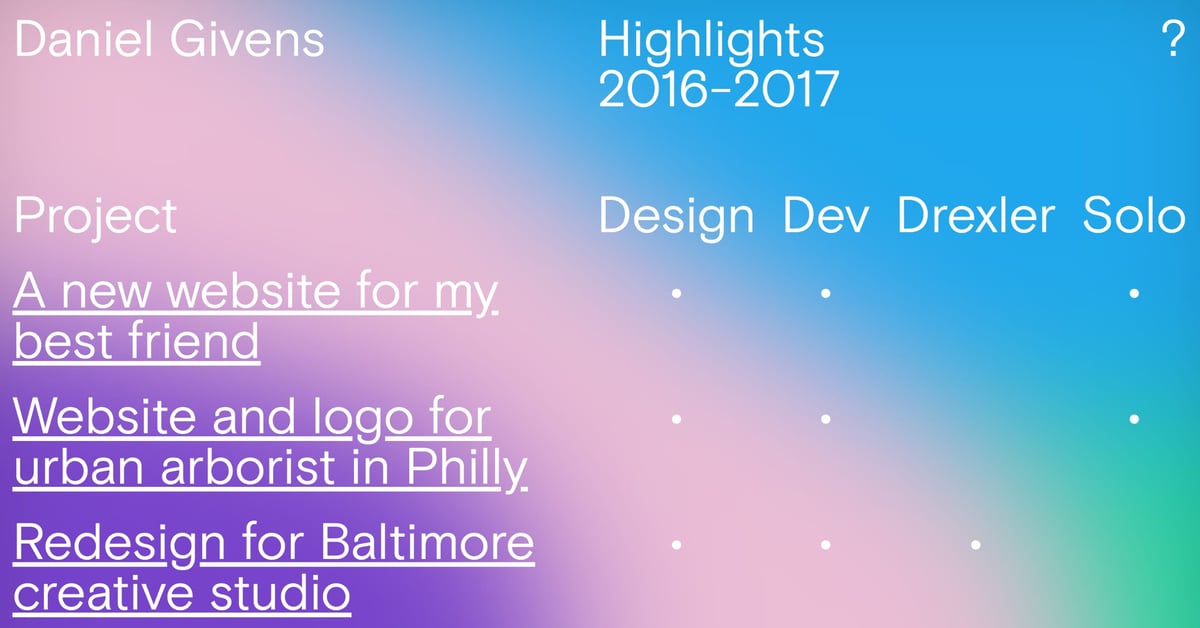 Daniel Givens

Highlights
2016–2017

?

| Project | Design | Dev | Drexler | Solo |
|---|---|---|---|---|
| A new website for my best friend | • | • | | • |
| Website and logo for urban arborist in Philly | • | • | | • |
| Redesign for Baltimore creative studio | • | • | • | |